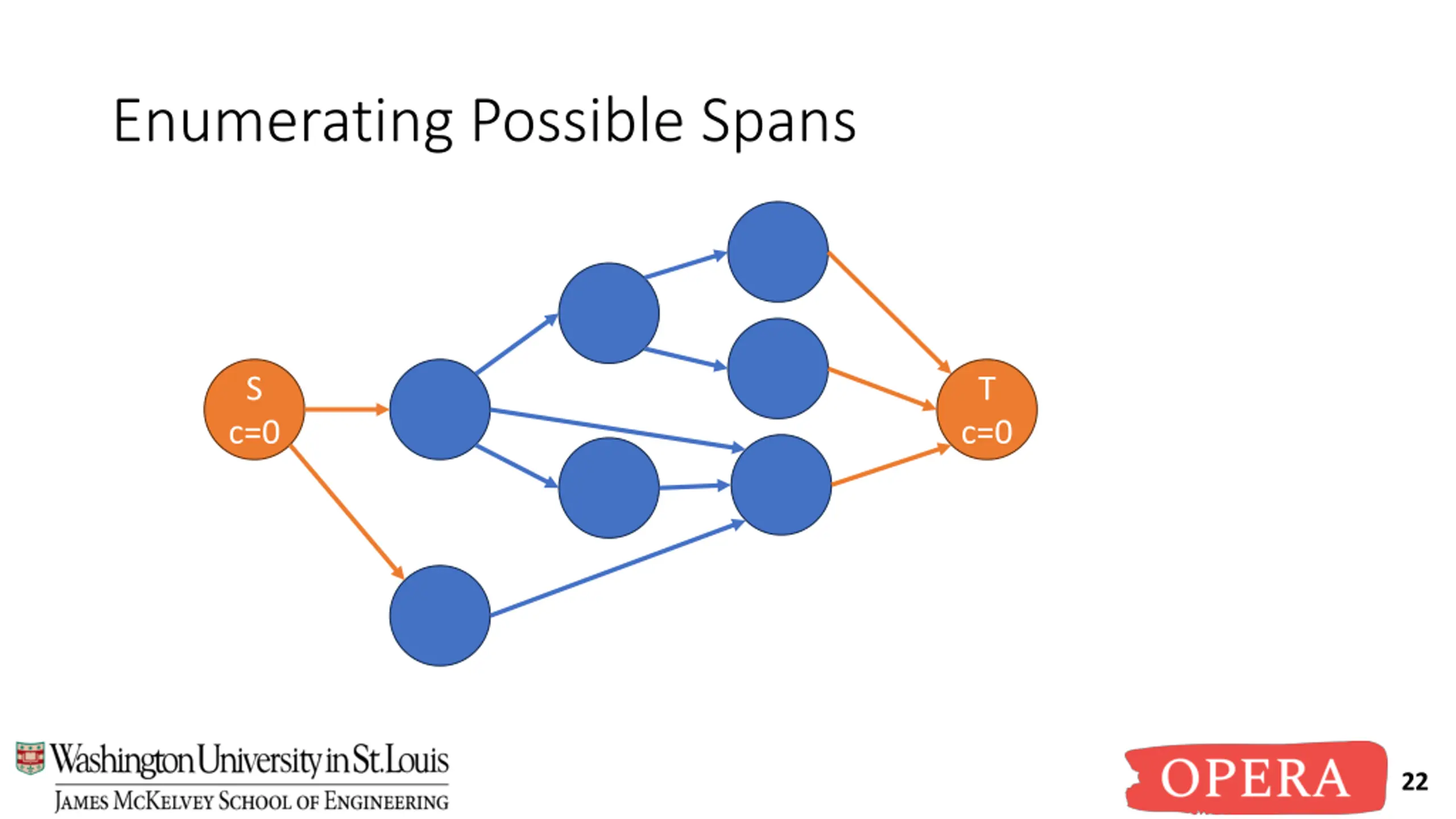 Enumerating Possible Spans

S
c=0

T
c=0

Washington University in St. Louis
JAMES MCKELVEY SCHOOL OF ENGINEERING

OPERA

22